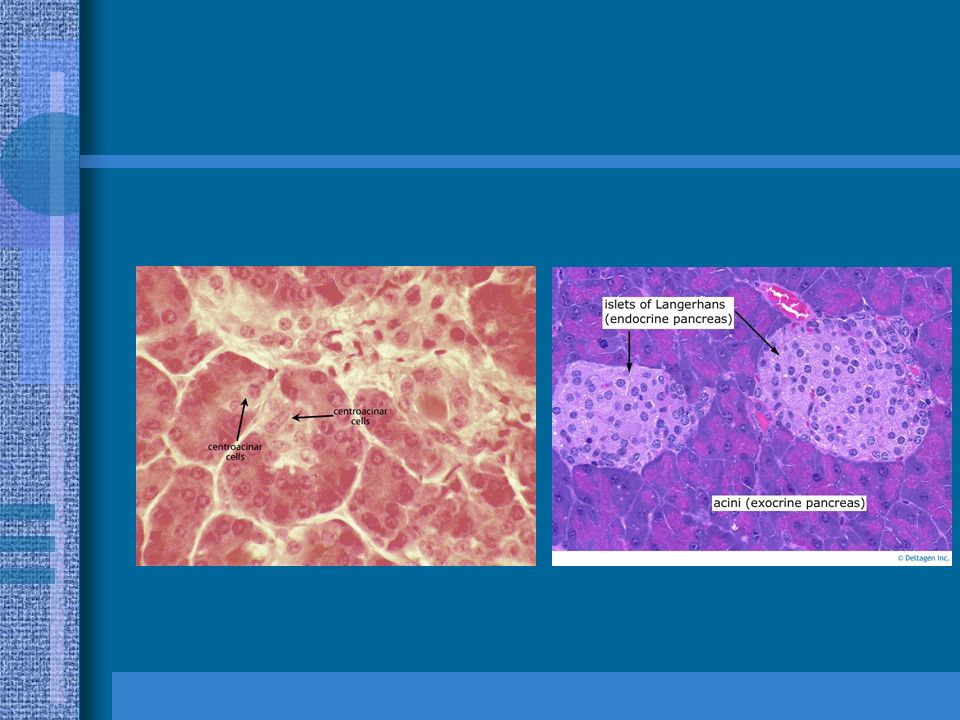 centroacinar cells

centroacinar cells

islets of Langerhans (endocrine pancreas)

acini (exocrine pancreas)

© Deltagen Inc.